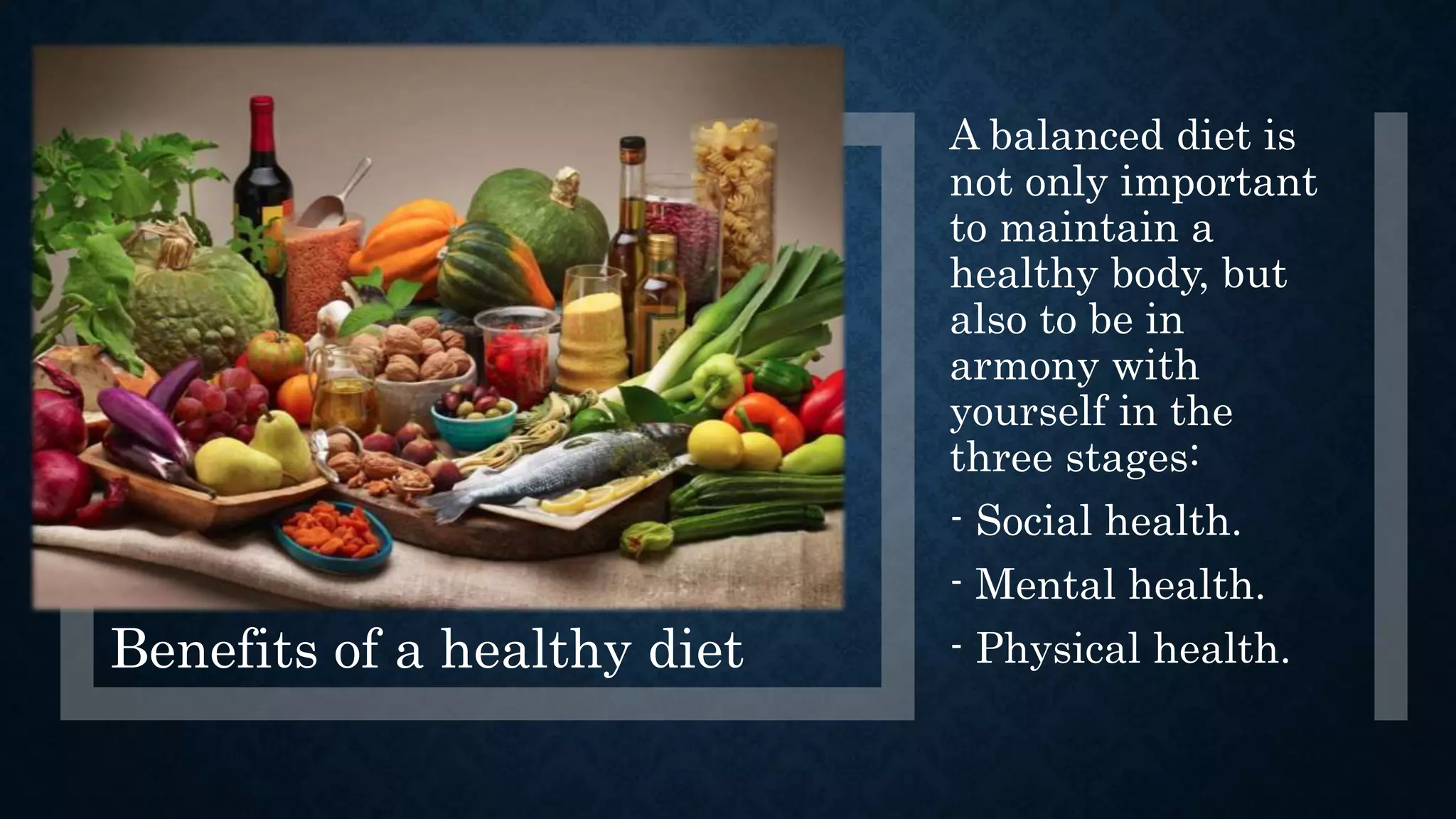 Benefits of a healthy diet

A balanced diet is not only important to maintain a healthy body, but also to be in armony with yourself in the three stages:

- Social health.

- Mental health.

- Physical health.